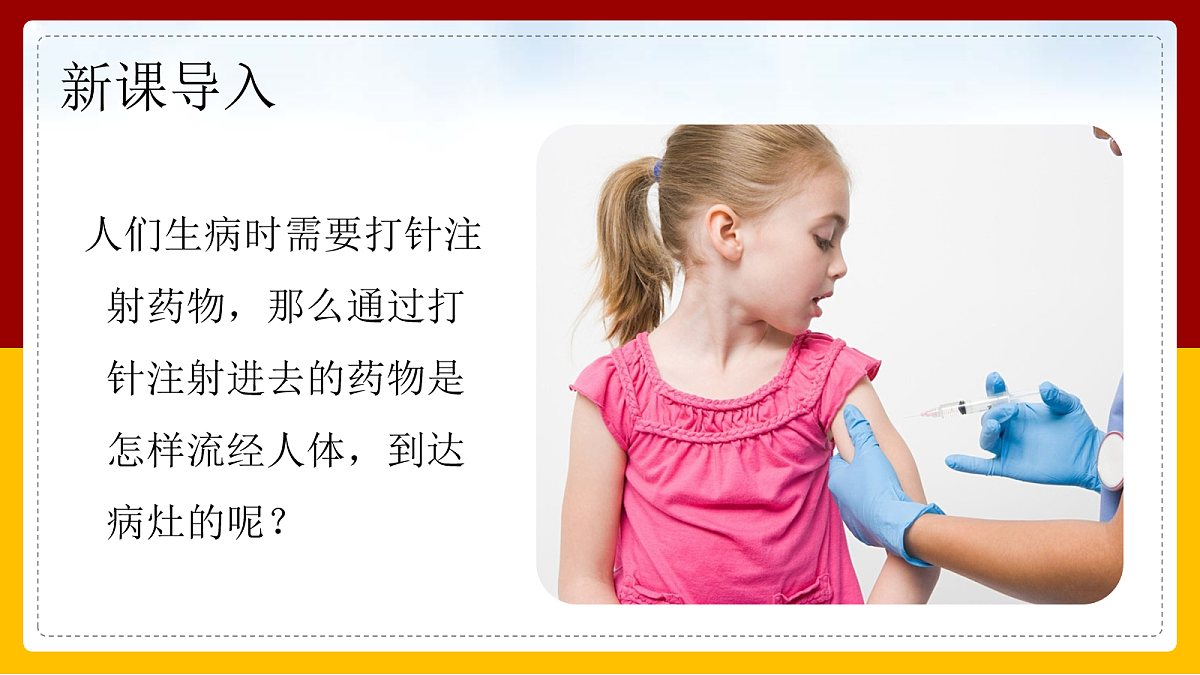 新课导入

人们生病时需要打针注射药物，那么通过打针注射进去的药物是怎样流经人体，到达病灶的呢？